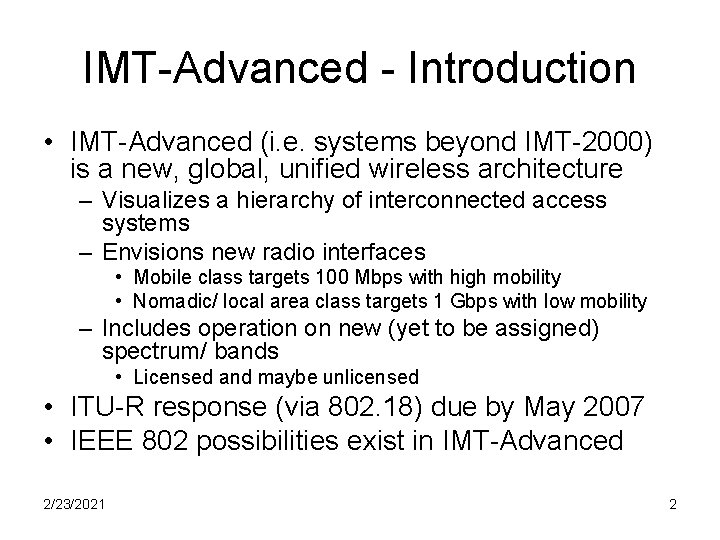 IMT-Advanced - Introduction

• IMT-Advanced (i.e. systems beyond IMT-2000) is a new, global, unified wireless architecture
– Visualizes a hierarchy of interconnected access systems
– Envisions new radio interfaces
• Mobile class targets 100 Mbps with high mobility
• Nomadic/ local area class targets 1 Gbps with low mobility
– Includes operation on new (yet to be assigned) spectrum/ bands
• Licensed and maybe unlicensed
• ITU-R response (via 802.18) due by May 2007
• IEEE 802 possibilities exist in IMT-Advanced

2/23/2021

2